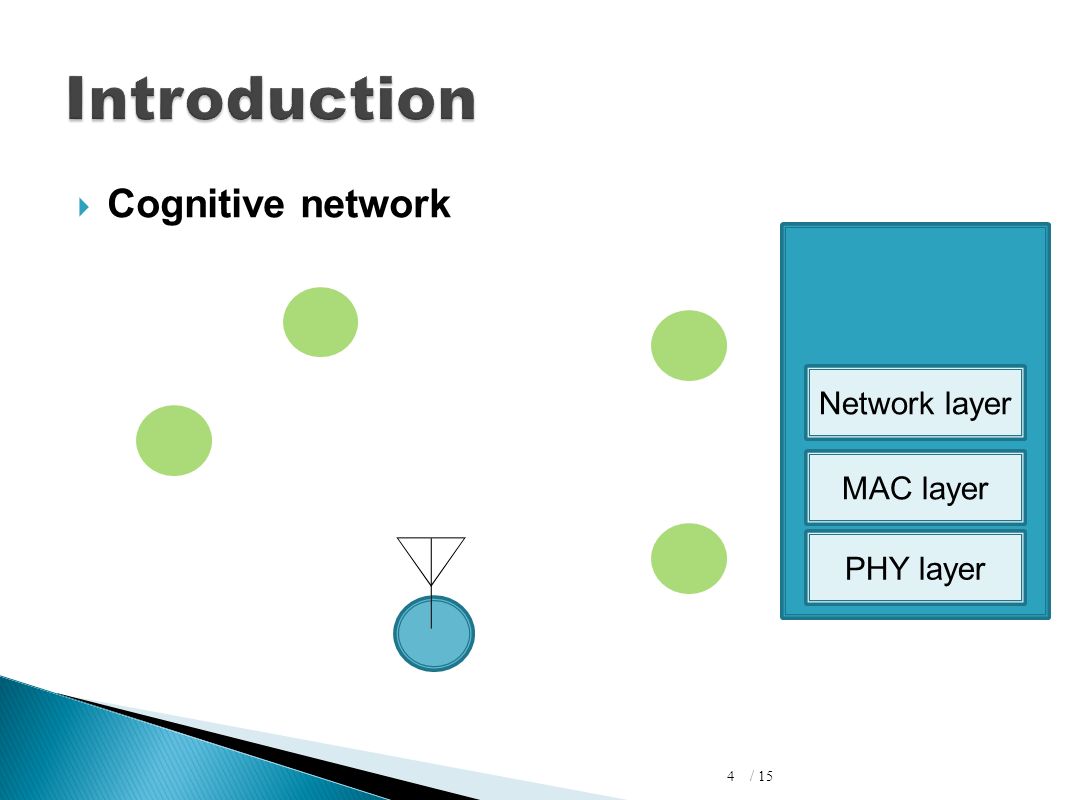 Introduction

Cognitive network

Network layer

MAC layer

PHY layer

4 / 15